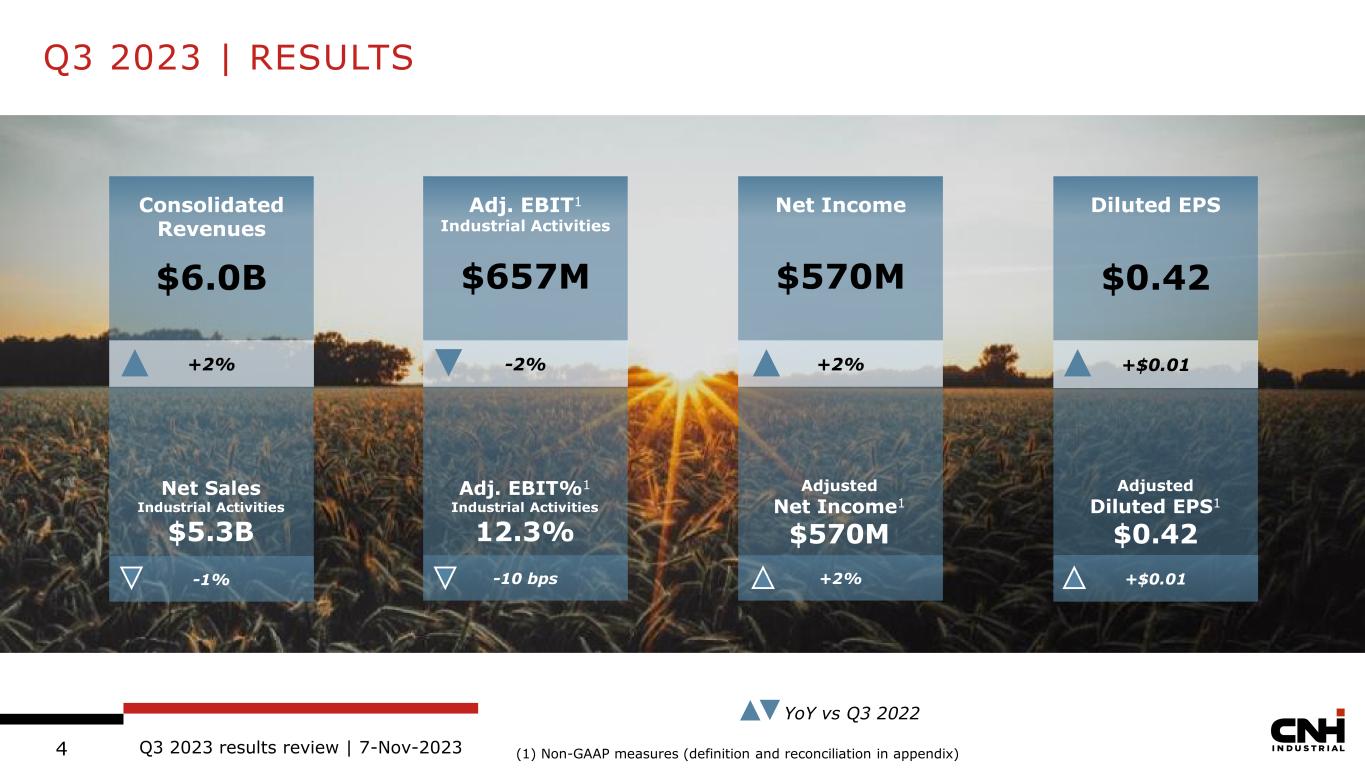 Q3 2023 | RESULTS

Consolidated Revenues
$6.0B
+2%

Net Sales
Industrial Activities
$5.3B
-1%

Adj. EBIT$^1$
Industrial Activities
$657M
-2%

Adj. EBIT%$^1$
Industrial Activities
12.3%
-10 bps

Net Income
$570M
+2%

Adjusted
Net Income$^1$
$570M
+2%

Diluted EPS
$0.42
+$0.01

Adjusted
Diluted EPS$^1$
$0.42
+$0.01

YoY vs Q3 2022

4 Q3 2023 results review | 7-Nov-2023

(1) Non-GAAP measures (definition and reconciliation in appendix)

CNH INDUSTRIAL